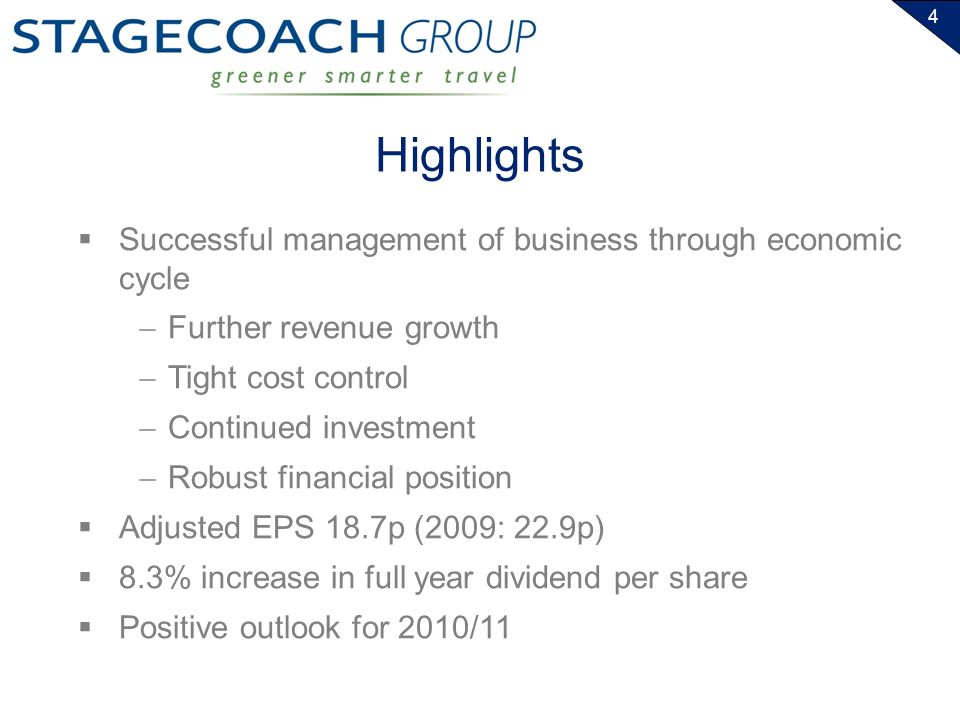 STAGECOACH GROUP
greener smarter travel

4

Highlights

▪ Successful management of business through economic cycle
– Further revenue growth
– Tight cost control
– Continued investment
– Robust financial position
▪ Adjusted EPS 18.7p (2009: 22.9p)
▪ 8.3% increase in full year dividend per share
▪ Positive outlook for 2010/11